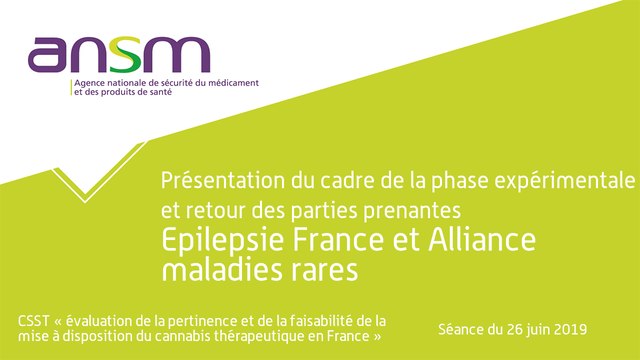 ansm
Agence nationale de sécurité du médicament et des produits de santé

Présentation du cadre de la phase expérimentale et retour des parties prenantes
Epilepsie France et Alliance maladies rares

CSST « évaluation de la pertinence et de la faisabilité de la mise à disposition du cannabis thérapeutique en France »

Séance du 26 juin 2019